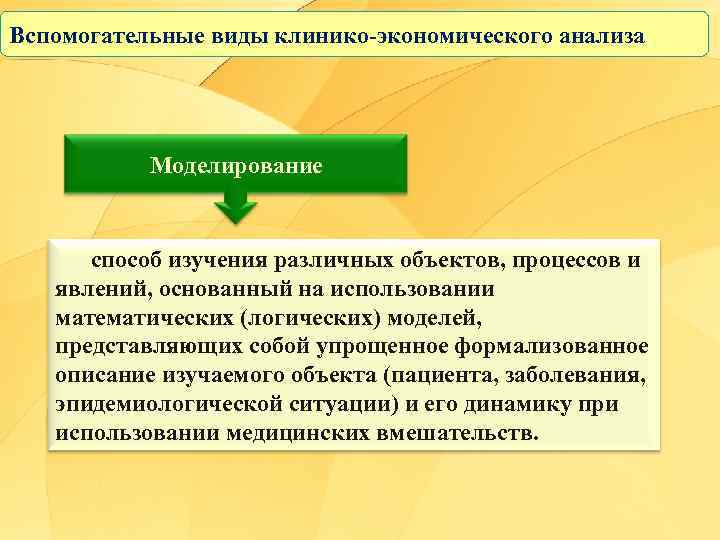 Вспомогательные виды клинико-экономического анализа

Моделирование

способ изучения различных объектов, процессов и явлений, основанный на использовании математических (логических) моделей, представляющих собой упрощенное формализованное описание изучаемого объекта (пациента, заболевания, эпидемиологической ситуации) и его динамику при использовании медицинских вмешательств.